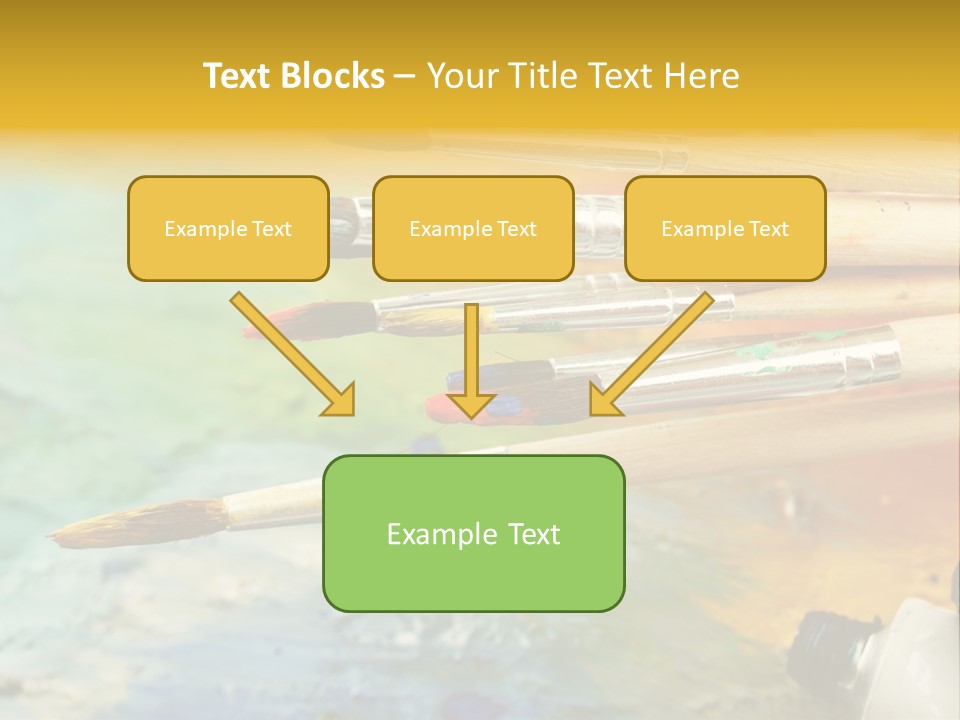 Text Blocks – Your Title Text Here

Example Text

Example Text

Example Text

Example Text